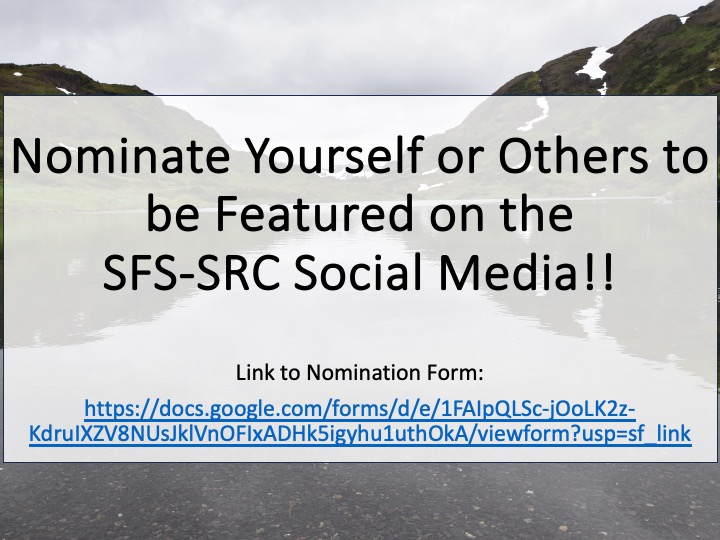 Nominate Yourself or Others to be Featured on the SFS-SRC Social Media!!

Link to Nomination Form:

https://docs.google.com/forms/d/e/1FAIpQLSc-jOoLK2z-KdruIXZV8NUsJklVnOFIxADHk5igyhu1uthOkA/viewform?usp=sf_link